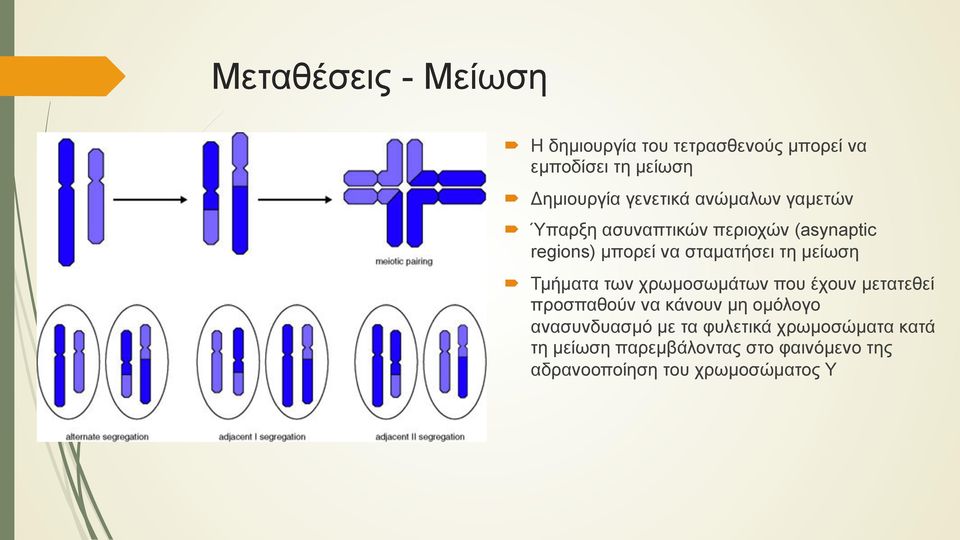 Μεταθέσεις - Μείωση

meiotic pairing

alternate segregation

adjacent I segregation

adjacent II segregation

Η δημιουργία του τετρασθενούς μπορεί να εμποδίσει τη μείωση

Δημιουργία γενετικά ανώμαλων γαμετών

Ύπαρξη ασυναπτικών περιοχών (asynaptic regions) μπορεί να σταματήσει τη μείωση

Τμήματα των χρωμοσωμάτων που έχουν μετατεθεί προσπαθούν να κάνουν μη ομόλογο ανασυνδυασμό με τα φυλετικά χρωμοσώματα κατά τη μείωση παρεμβάλοντας στο φαινόμενο της αδρανοοποίηση του χρωμοσώματος Υ